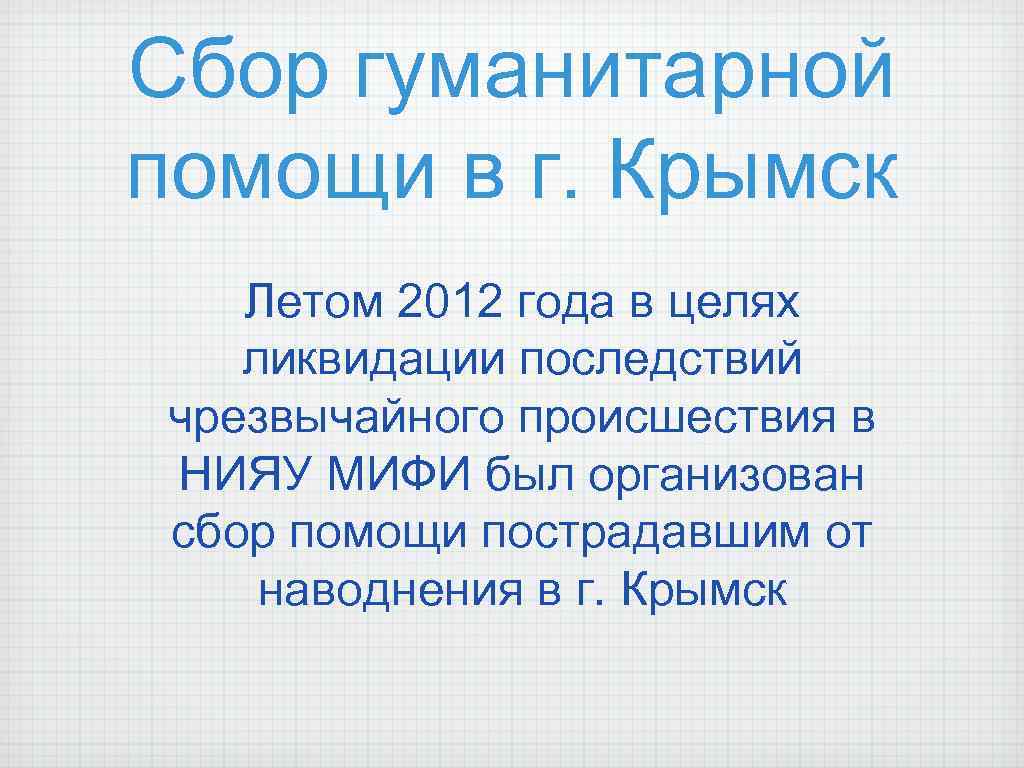 Сбор гуманитарной помощи в г. Крымск

Летом 2012 года в целях ликвидации последствий чрезвычайного происшествия в НИЯУ МИФИ был организован сбор помощи пострадавшим от наводнения в г. Крымск